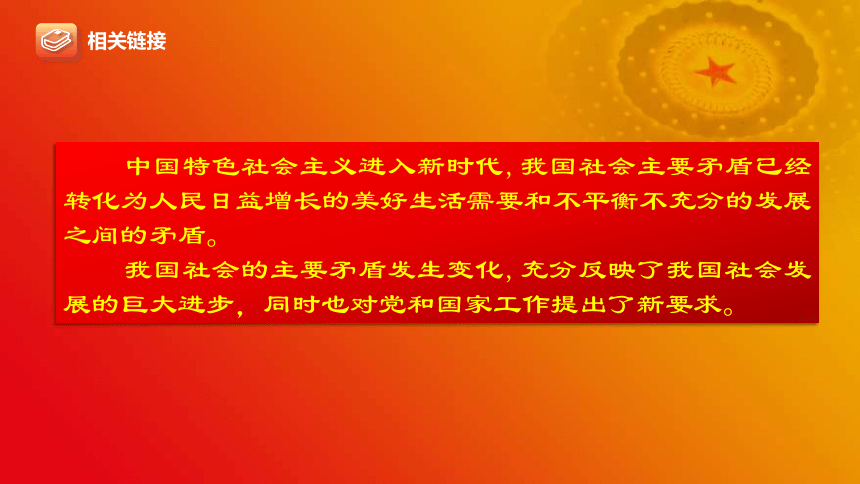 相关链接

中国特色社会主义进入新时代，我国社会主要矛盾已经转化为人民日益增长的美好生活需要和不平衡不充分的发展之间的矛盾。

我国社会的主要矛盾发生变化，充分反映了我国社会发展的巨大进步，同时也对党和国家工作提出了新要求。